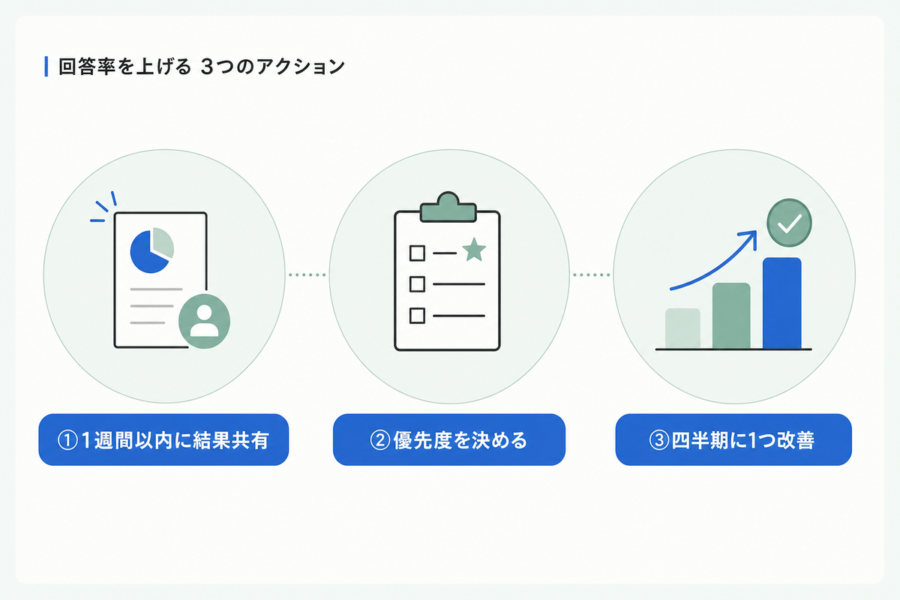 回答率を上げる 3つのアクション

①1週間以内に結果共有

②優先度を決める

③四半期に1つ改善